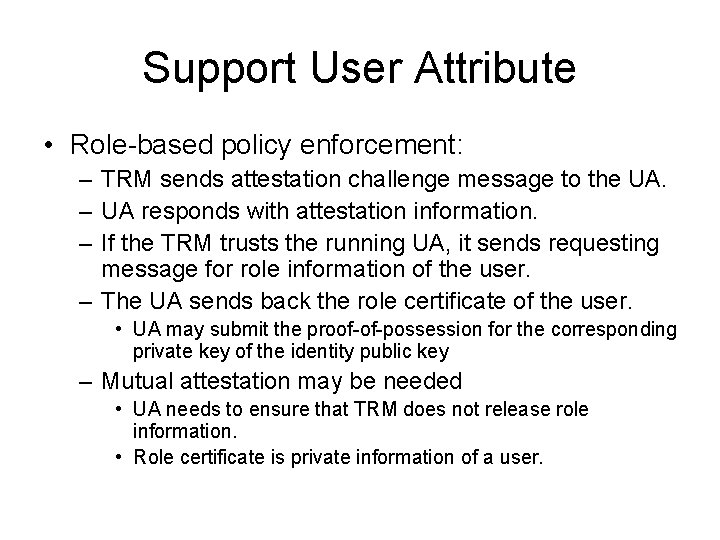 Support User Attribute

• Role-based policy enforcement:

– TRM sends attestation challenge message to the UA.

– UA responds with attestation information.

– If the TRM trusts the running UA, it sends requesting message for role information of the user.

– The UA sends back the role certificate of the user.

• UA may submit the proof-of-possession for the corresponding private key of the identity public key

– Mutual attestation may be needed

• UA needs to ensure that TRM does not release role information.

• Role certificate is private information of a user.